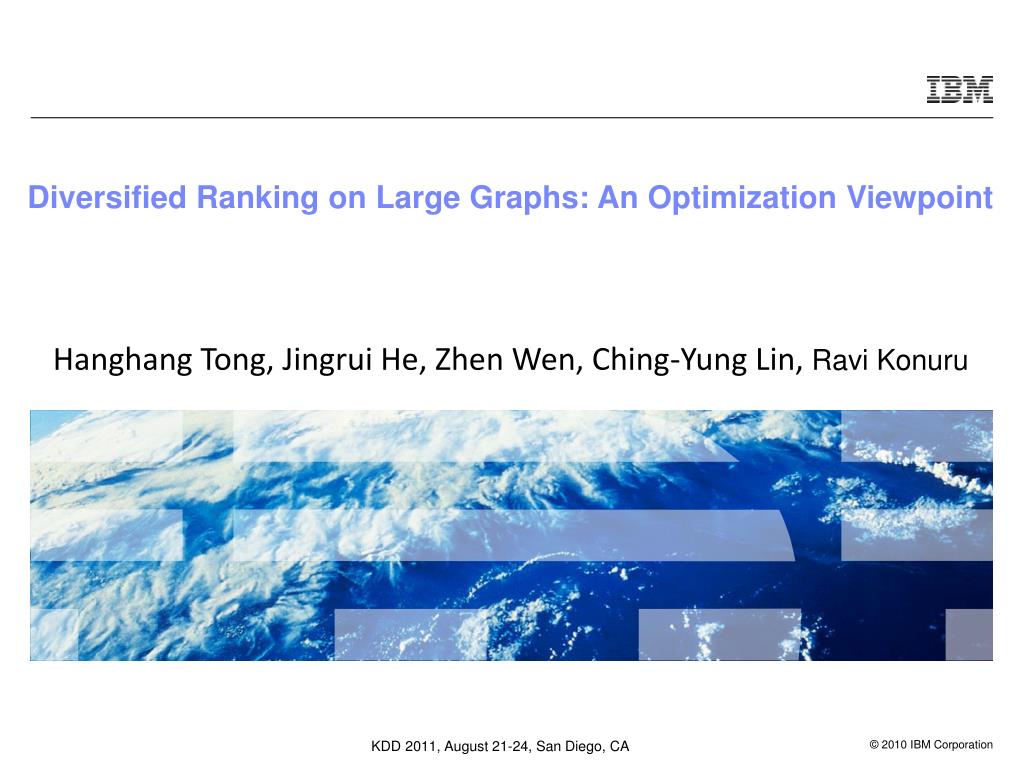 IBM

Diversified Ranking on Large Graphs: An Optimization Viewpoint

Hanghang Tong, Jingrui He, Zhen Wen, Ching-Yung Lin, Ravi Konuru

KDD 2011, August 21-24, San Diego, CA

© 2010 IBM Corporation